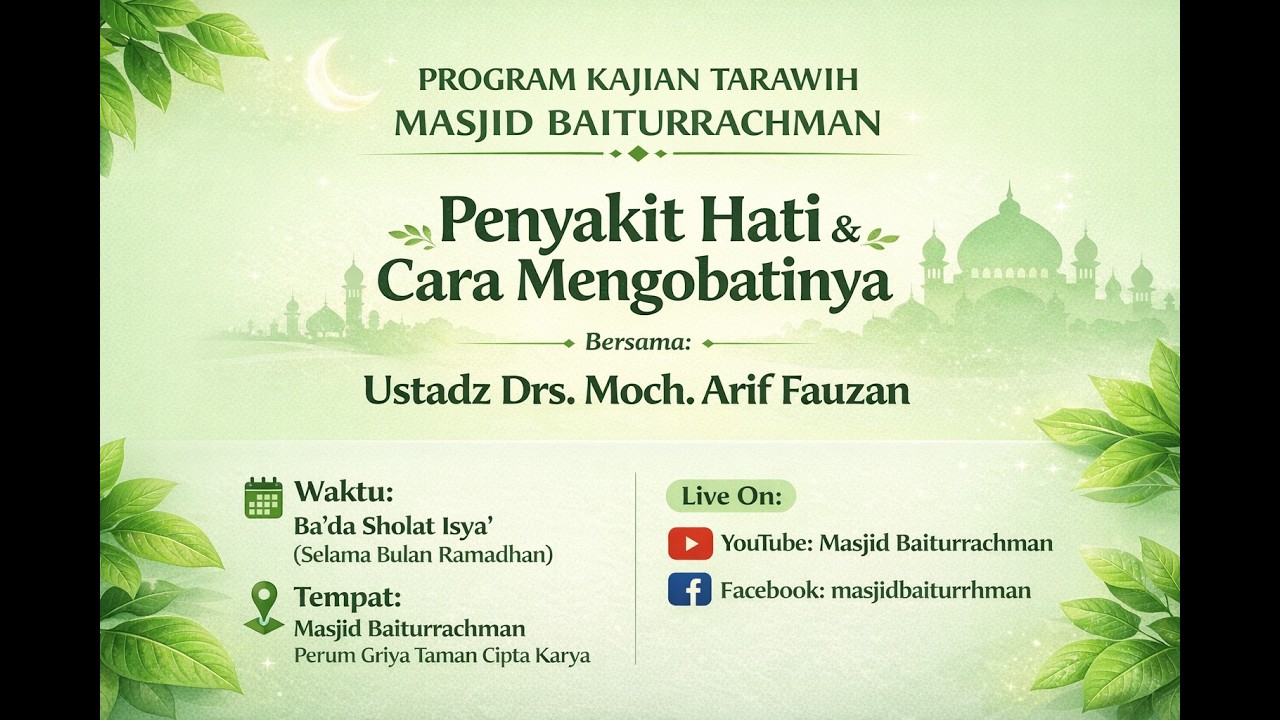 PROGRAM KAJIAN TARAWIH
MASJID BAITURRACHMAN

Penyakit Hati & Cara Mengobatinya

Bersama:

Ustadz Drs. Moch. Arif Fauzan

Waktu:
Ba'da Sholat Isya'
(Selama Bulan Ramadhan)

Tempat:
Masjid Baiturrachman
Perum Griya Taman Cipta Karya

Live On:

YouTube: Masjid Baiturrachman

Facebook: masjidbaiturrhman